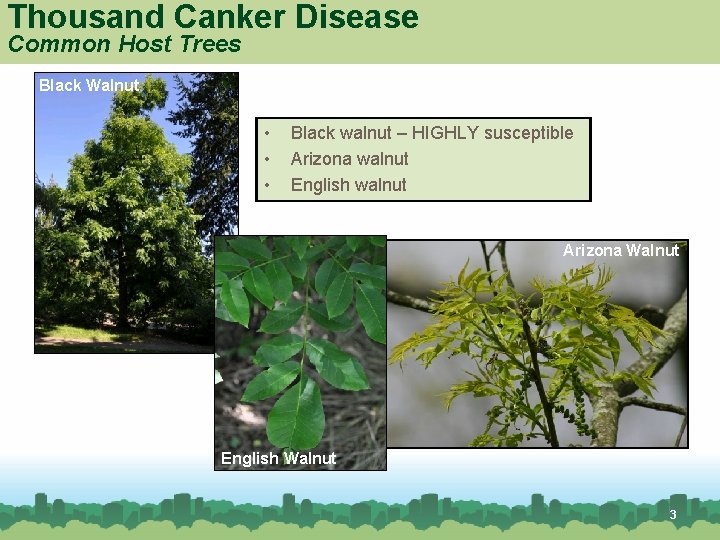 Thousand Canker Disease
Common Host Trees

Black Walnut

• Black walnut – HIGHLY susceptible
• Arizona walnut
• English walnut

Arizona Walnut

English Walnut

3